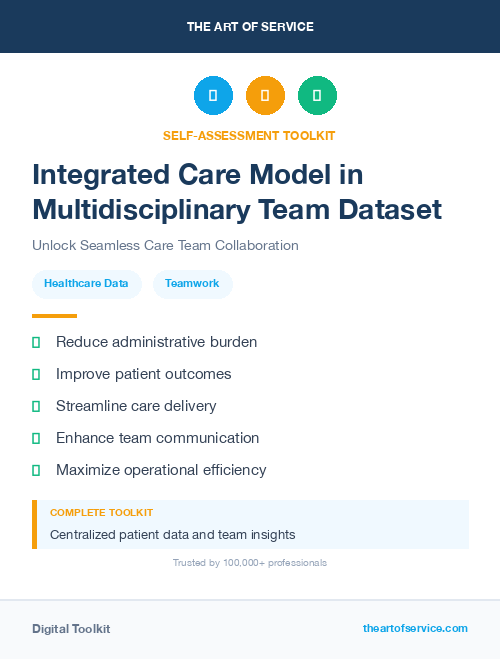 THE ART OF SERVICE

SELF-ASSESSMENT TOOLKIT

Integrated Care Model in Multidisciplinary Team Dataset

Unlock Seamless Care Team Collaboration

Healthcare Data

Teamwork

Reduce administrative burden

Improve patient outcomes

Streamline care delivery

Enhance team communication

Maximize operational efficiency

COMPLETE TOOLKIT

Centralized patient data and team insights

Trusted by 100,000+ professionals

Digital Toolkit

theartofservice.com